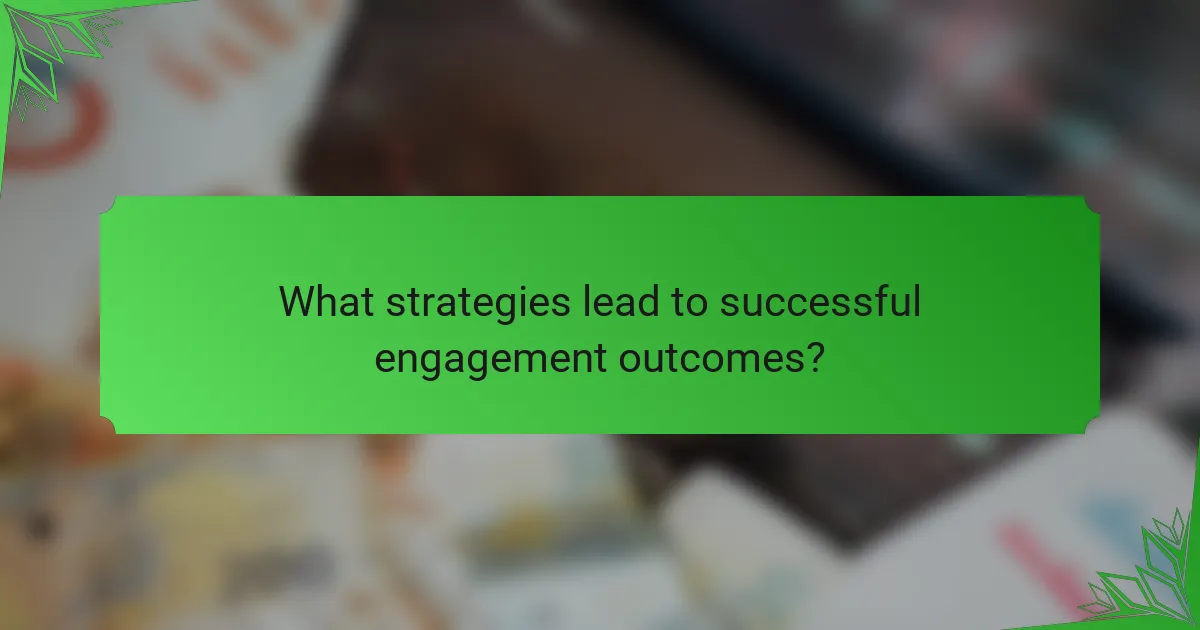 What strategies lead to successful engagement outcomes?